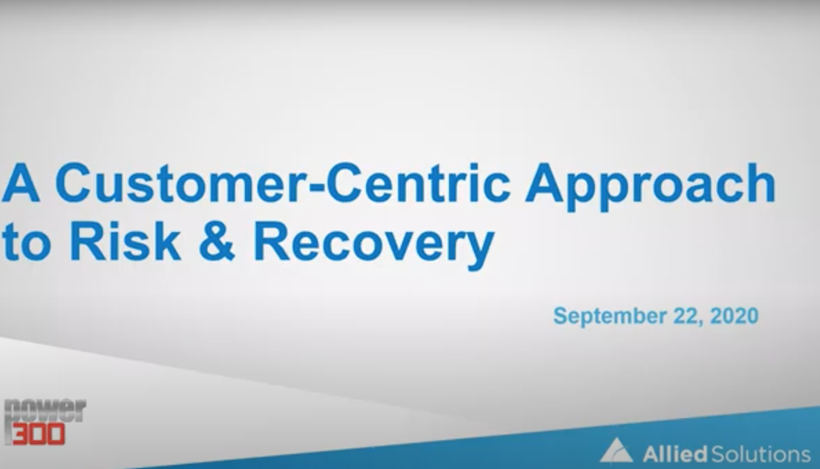 A Customer-Centric Approach to Risk & Recovery

September 22, 2020

power 300

Allied Solutions